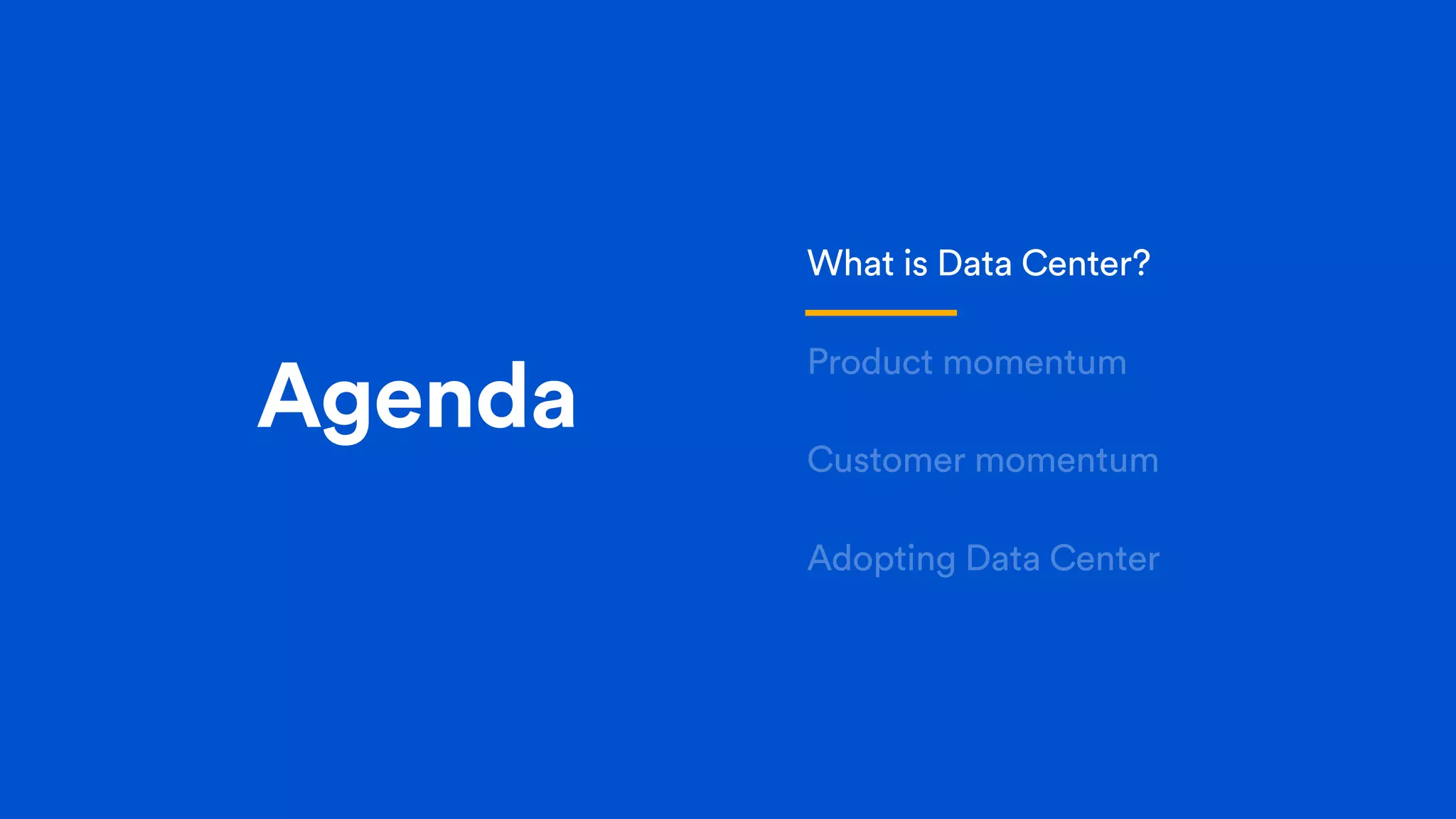 Agenda

What is Data Center?

Product momentum

Customer momentum

Adopting Data Center